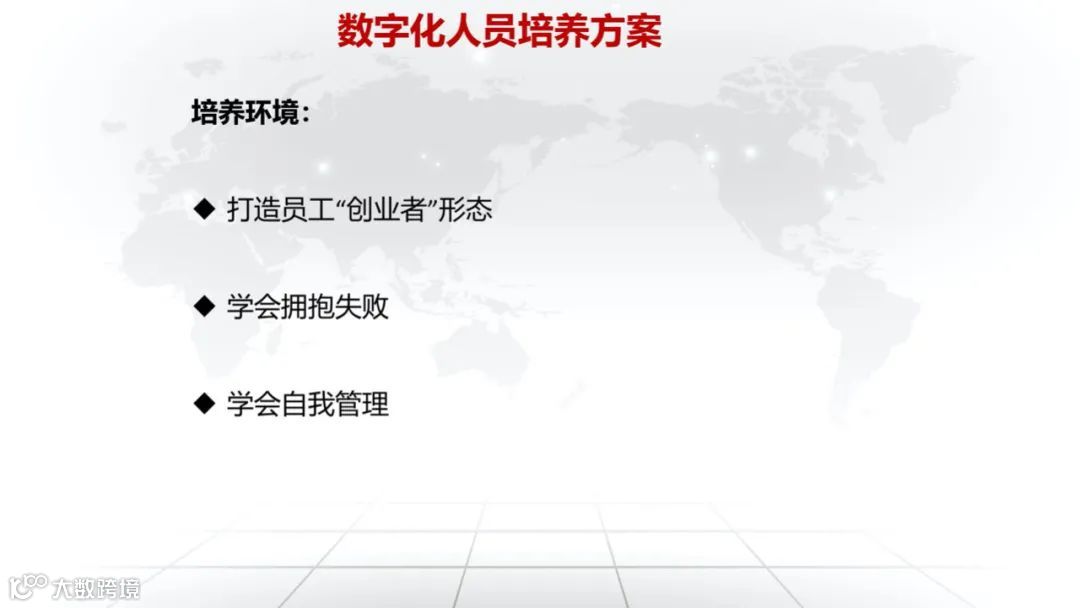 数字化人员培养方案

培养环境：

◆ 打造员工“创业者”形态

◆ 学会拥抱失败

◆ 学会自我管理

大数跨境